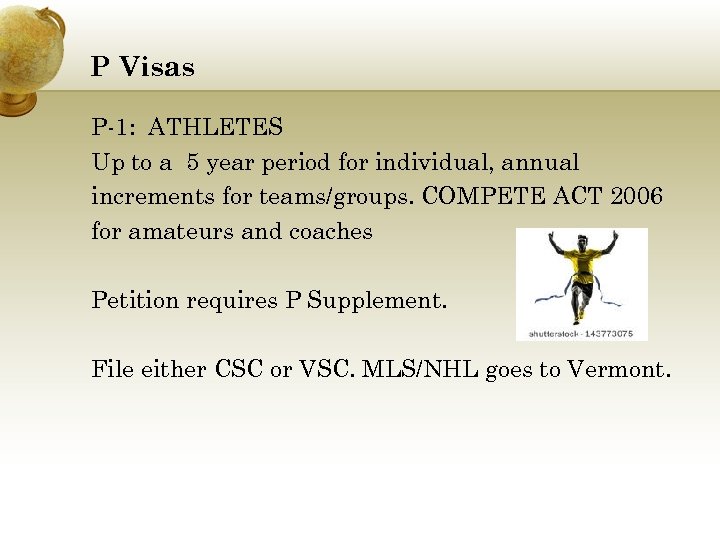 P Visas

P-1: ATHLETES
Up to a 5 year period for individual, annual increments for teams/groups. COMPETE ACT 2006 for amateurs and coaches

Petition requires P Supplement.

shutterstock - 143773075

File either CSC or VSC. MLS/NHL goes to Vermont.